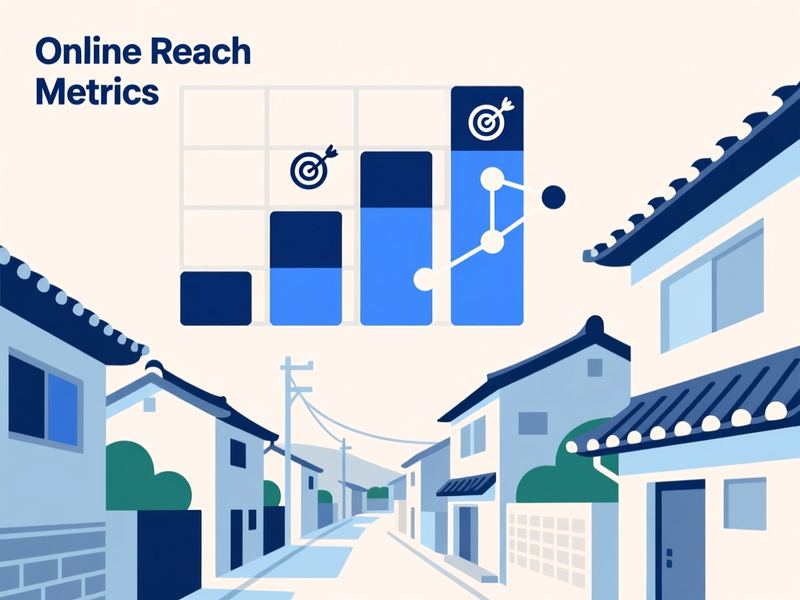 Online Reach Metrics